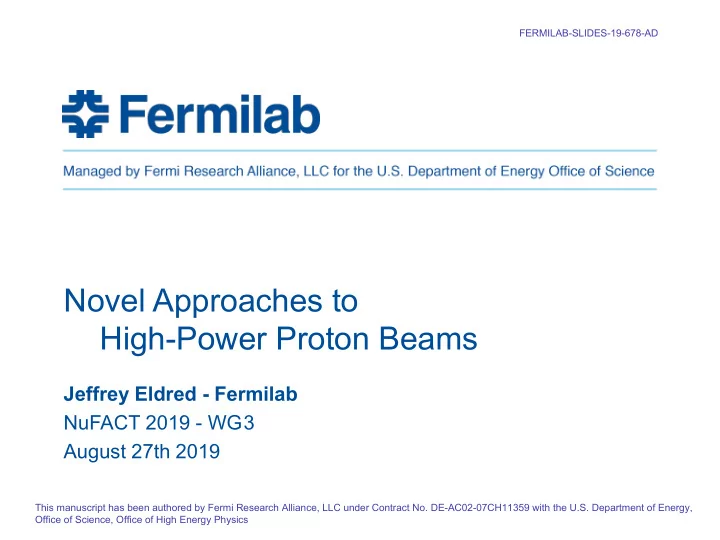 FERMILAB-SLIDES-19-678-AD

Fermilab

Managed by Fermi Research Alliance, LLC for the U.S. Department of Energy Office of Science

Novel Approaches to
High-Power Proton Beams

Jeffrey Eldred - Fermilab
NuFACT 2019 - WG3
August 27th 2019

This manuscript has been authored by Fermi Research Alliance, LLC under Contract No. DE-AC02-07CH11359 with the U.S. Department of Energy, Office of Science, Office of High Energy Physics